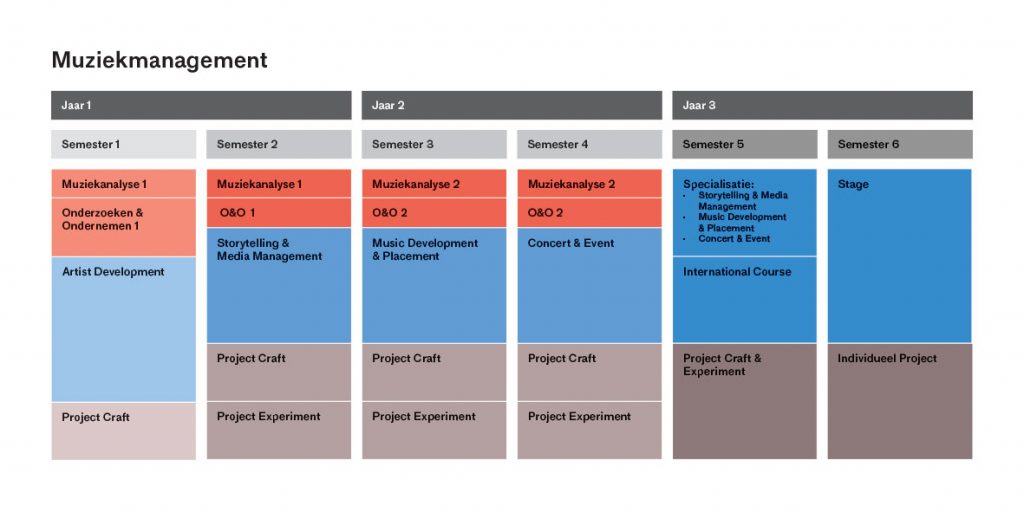 Muziekmanagement

| Jaar 1 | | Jaar 2 | | Jaar 3 | |
|---|---|---|---|---|---|
| Semester 1 | Semester 2 | Semester 3 | Semester 4 | Semester 5 | Semester 6 |
| Muziekanalyse 1 | Muziekanalyse 1 | Muziekanalyse 2 | Muziekanalyse 2 | Specialisatie: • Storytelling & Media Management • Music Development & Placement • Concert & Event | Stage |
| Onderzoeken & Ondernemen 1 | O&O 1 | O&O 2 | O&O 2 | | |
| Artist Development | Storytelling & Media Management | Music Development & Placement | Concert & Event | International Course | |
| | Project Craft | Project Craft | Project Craft | Project Craft & Experiment | Individueel Project |
| Project Craft | Project Experiment | Project Experiment | Project Experiment | | |